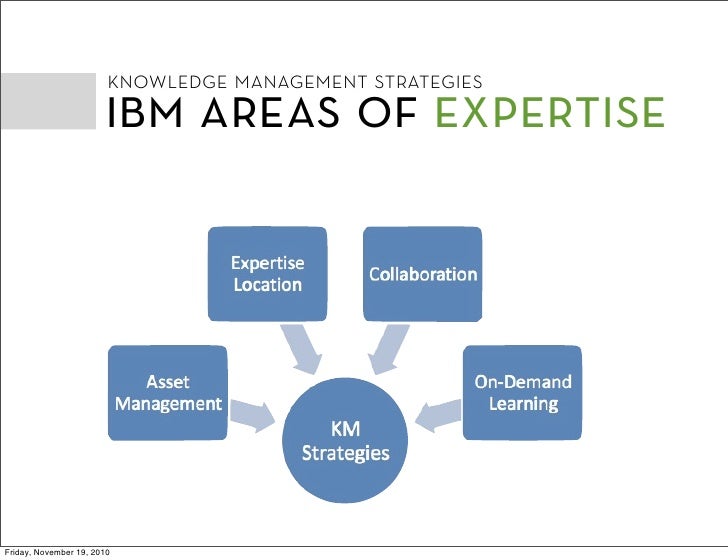 KNOWLEDGE MANAGEMENT STRATEGIES
IBM AREAS OF EXPERTISE

Expertise Location

Collaboration

Asset Management

On-Demand Learning

KM Strategies

Friday, November 19, 2010